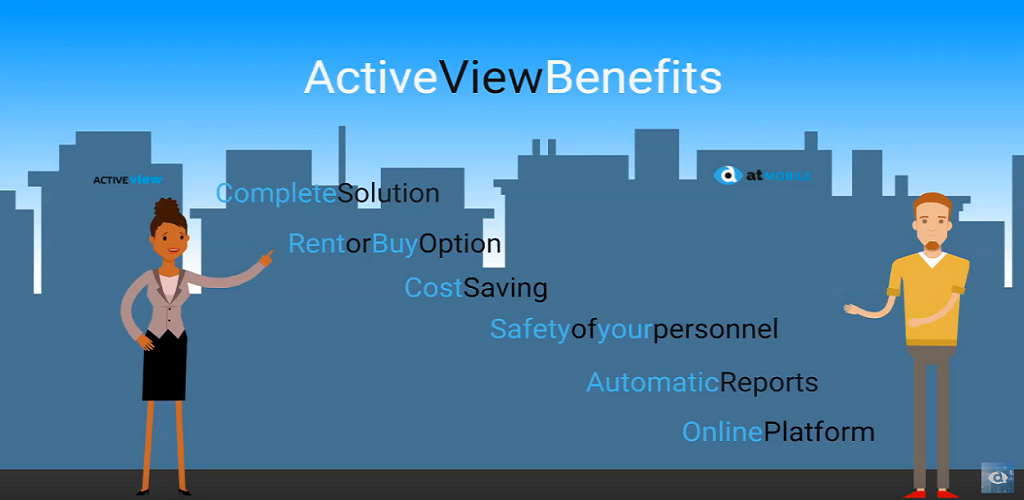 ActiveViewBenefits

ACTIVEview

atMOBILE

CompleteSolution

RentorBuyOption

CostSaving

Safetyofyourpersonnel

AutomaticReports

OnlinePlatform